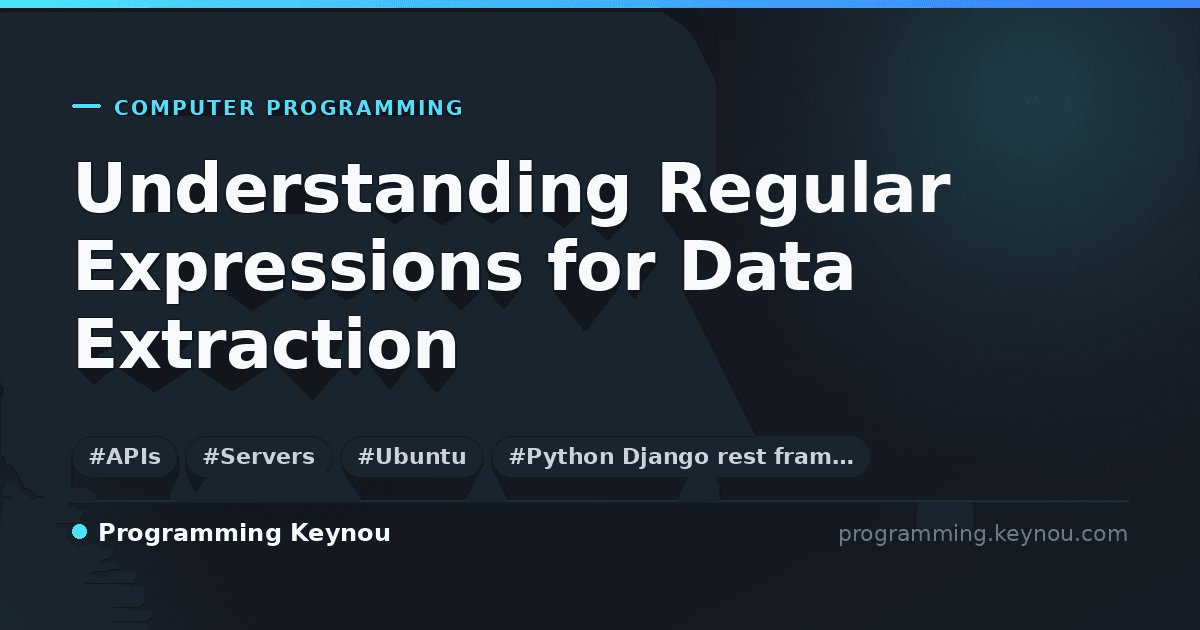 COMPUTER PROGRAMMING

Understanding Regular Expressions for Data Extraction

#APIs #Servers #Ubuntu #Python Django rest fram...

Programming Keynou

programming.keynou.com